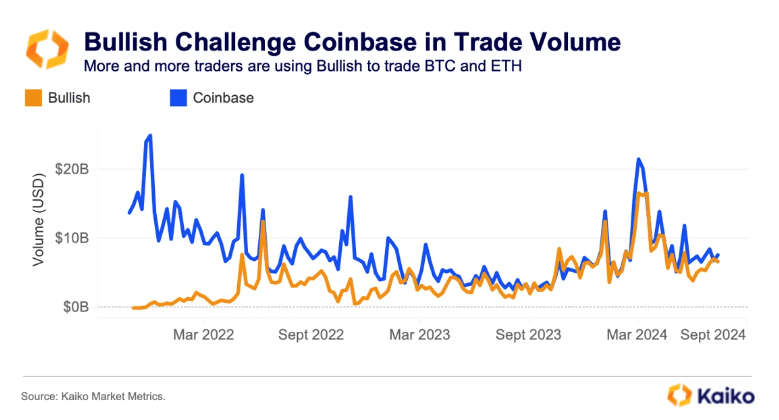 Bullish Challenge Coinbase in Trade Volume
More and more traders are using Bullish to trade BTC and ETH

Bullish
Coinbase

Volume (USD)
$20B
$10B
$0B

Mar 2022
Sept 2022
Mar 2023
Sept 2023
Mar 2024
Sept 2024

Source: Kaiko Market Metrics.

Kaiko